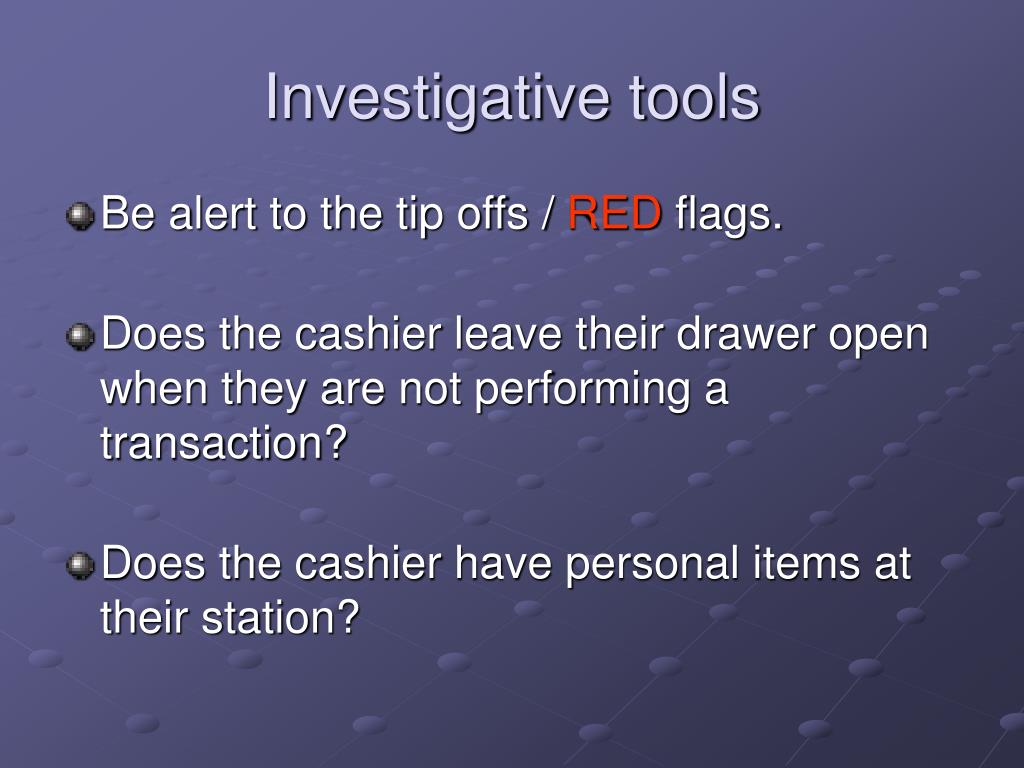 Investigative tools

Be alert to the tip offs / RED flags.

Does the cashier leave their drawer open when they are not performing a transaction?

Does the cashier have personal items at their station?